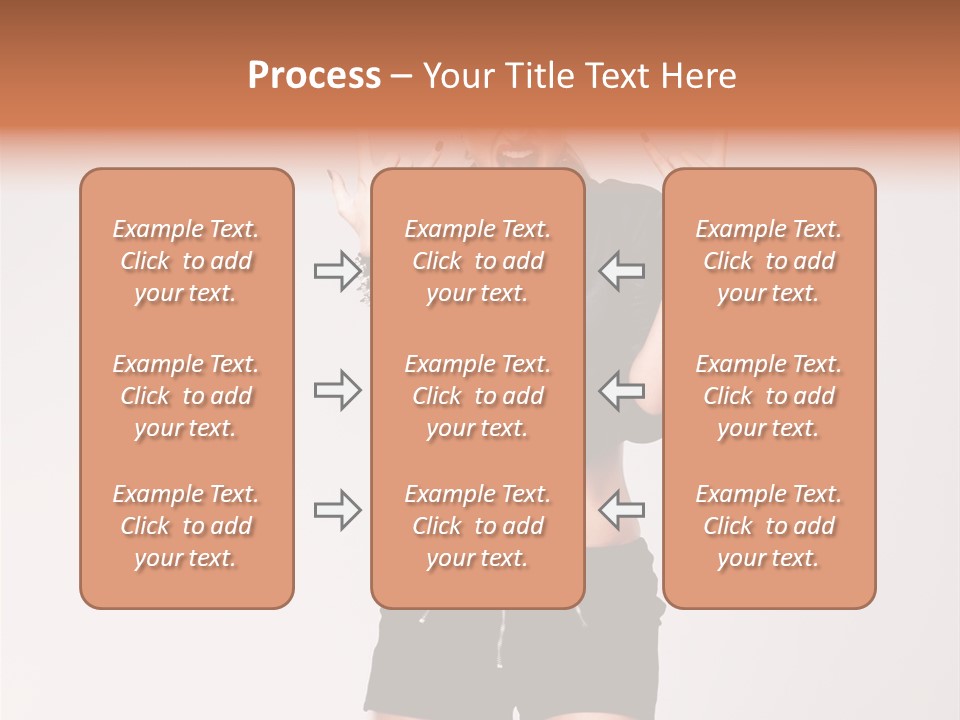 Process – Your Title Text Here

Example Text. Click to add your text.

Example Text. Click to add your text.

Example Text. Click to add your text.

Example Text. Click to add your text.

Example Text. Click to add your text.

Example Text. Click to add your text.

Example Text. Click to add your text.

Example Text. Click to add your text.

Example Text. Click to add your text.